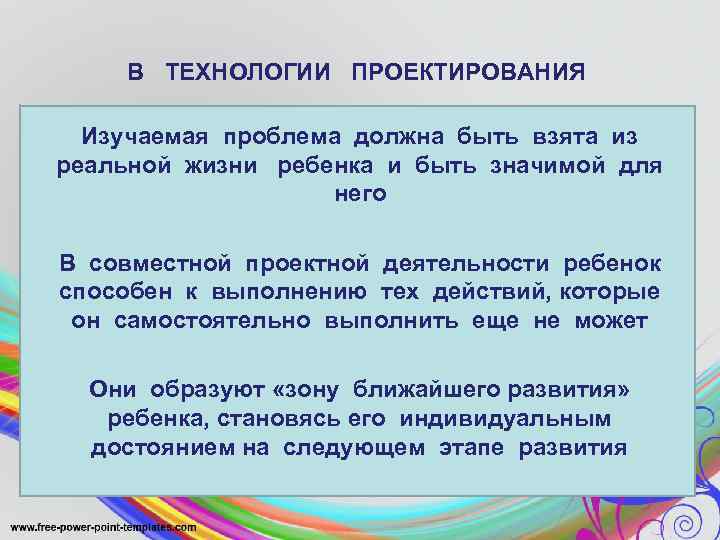 В ТЕХНОЛОГИИ ПРОЕКТИРОВАНИЯ

Изучаемая проблема должна быть взята из реальной жизни ребенка и быть значимой для него

В совместной проектной деятельности ребенок способен к выполнению тех действий, которые он самостоятельно выполнить еще не может

Они образуют «зону ближайшего развития» ребенка, становясь его индивидуальным достоянием на следующем этапе развития

www.free-power-point-templates.com